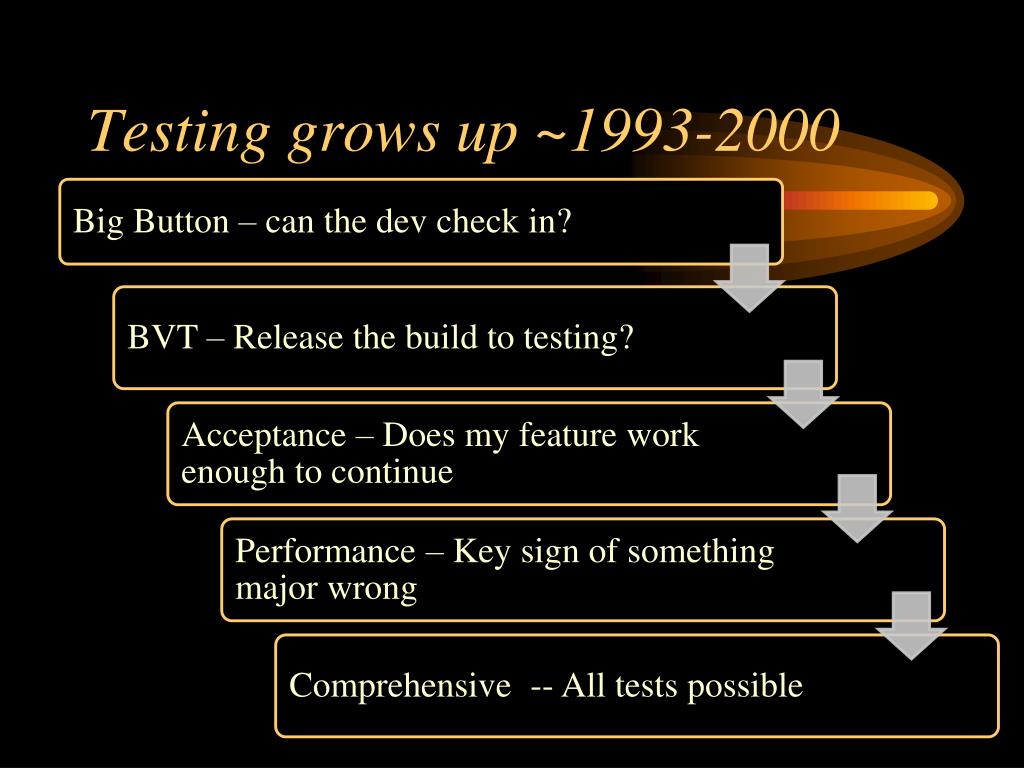 Testing grows up ~1993-2000

Big Button – can the dev check in?

BVT – Release the build to testing?

Acceptance – Does my feature work enough to continue

Performance – Key sign of something major wrong

Comprehensive -- All tests possible